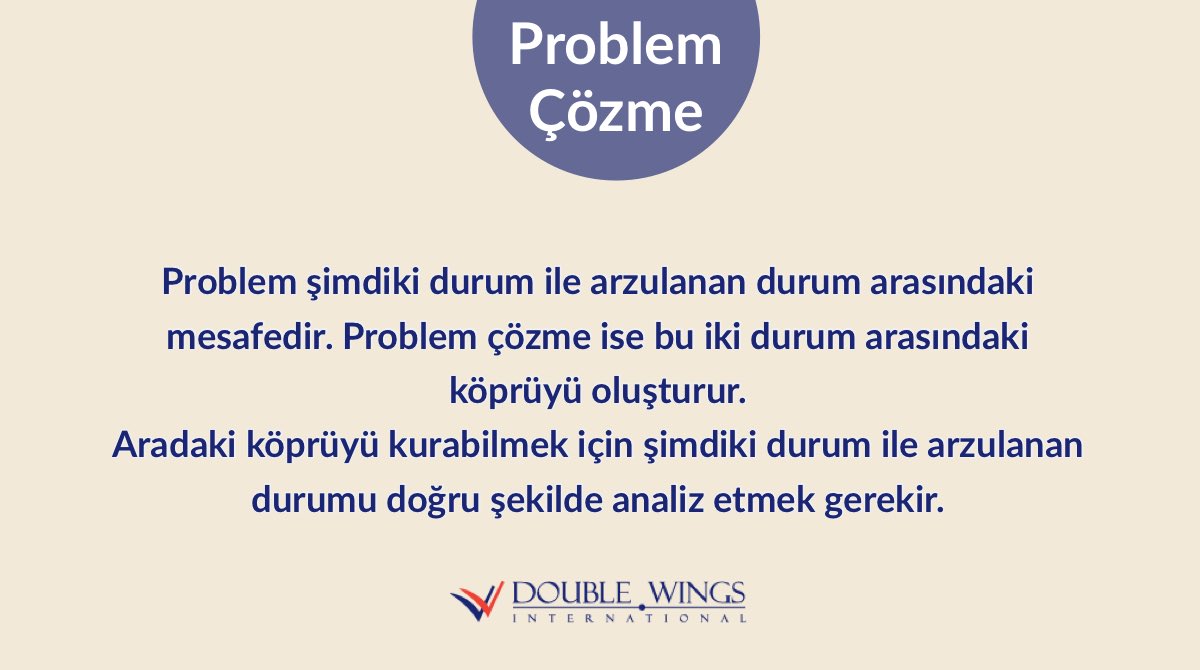 Problem Çözme

Problem şimdiki durum ile arzulanan durum arasındaki mesafedir. Problem çözme ise bu iki durum arasındaki köprüyü oluşturur.
Aradaki köprüyü kurabilmek için şimdiki durum ile arzulanan durumu doğru şekilde analiz etmek gerekir.

DOUBLE WINGS
INTERNATIONAL